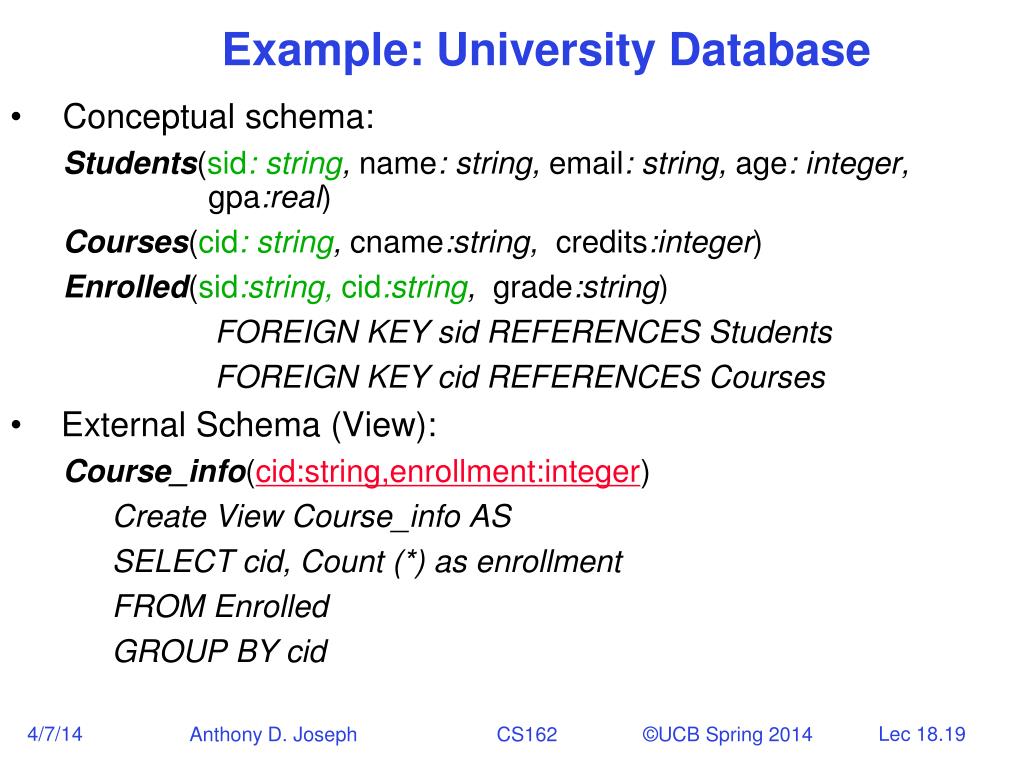 Example: University Database

• Conceptual schema:

Students(sid: string, name: string, email: string, age: integer, gpa:real)

Courses(cid: string, cname:string, credits:integer)

Enrolled(sid:string, cid:string, grade:string)

FOREIGN KEY sid REFERENCES Students

FOREIGN KEY cid REFERENCES Courses

• External Schema (View):

Course_info(cid:string,enrollment:integer)

Create View Course_info AS

SELECT cid, Count (*) as enrollment

FROM Enrolled

GROUP BY cid

4/7/14 Anthony D. Joseph CS162 ©UCB Spring 2014 Lec 18.19